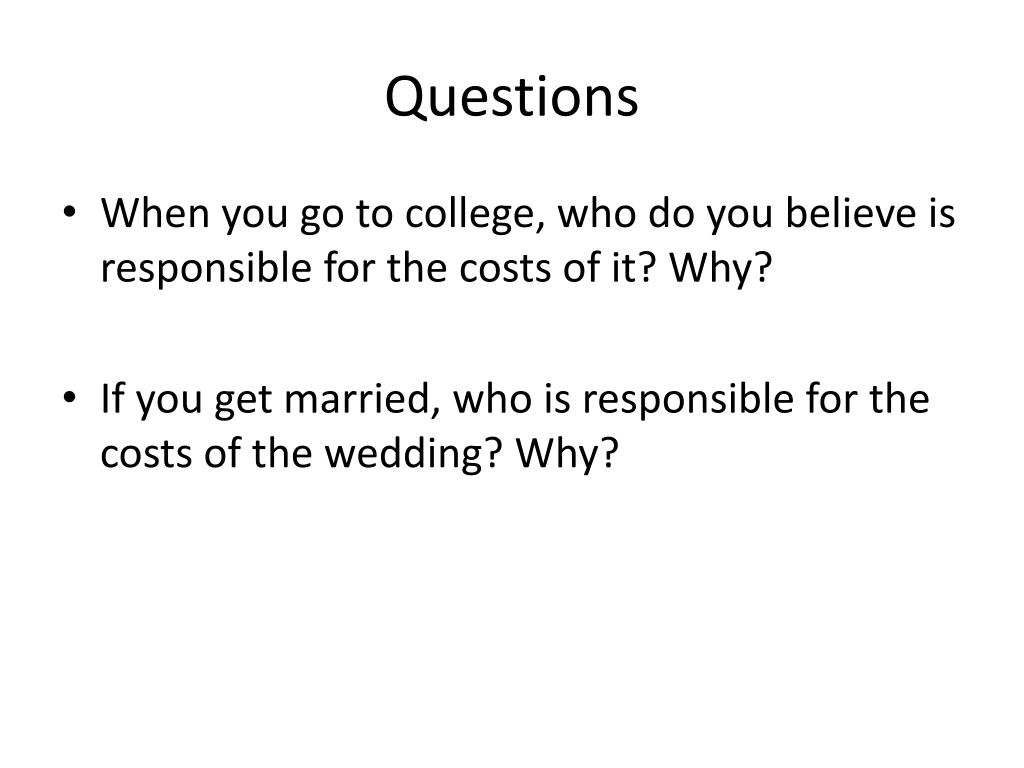 Questions

• When you go to college, who do you believe is responsible for the costs of it? Why?

• If you get married, who is responsible for the costs of the wedding? Why?